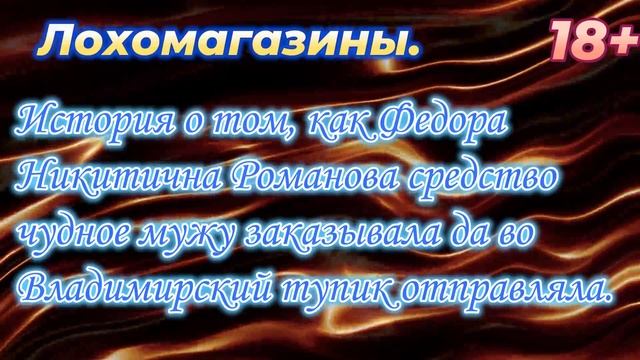 Лохомагазины.

18+

История о том, как Федора Никитична Романова средство чудное мужу заказывала да во Владимирский тупик отправляла.